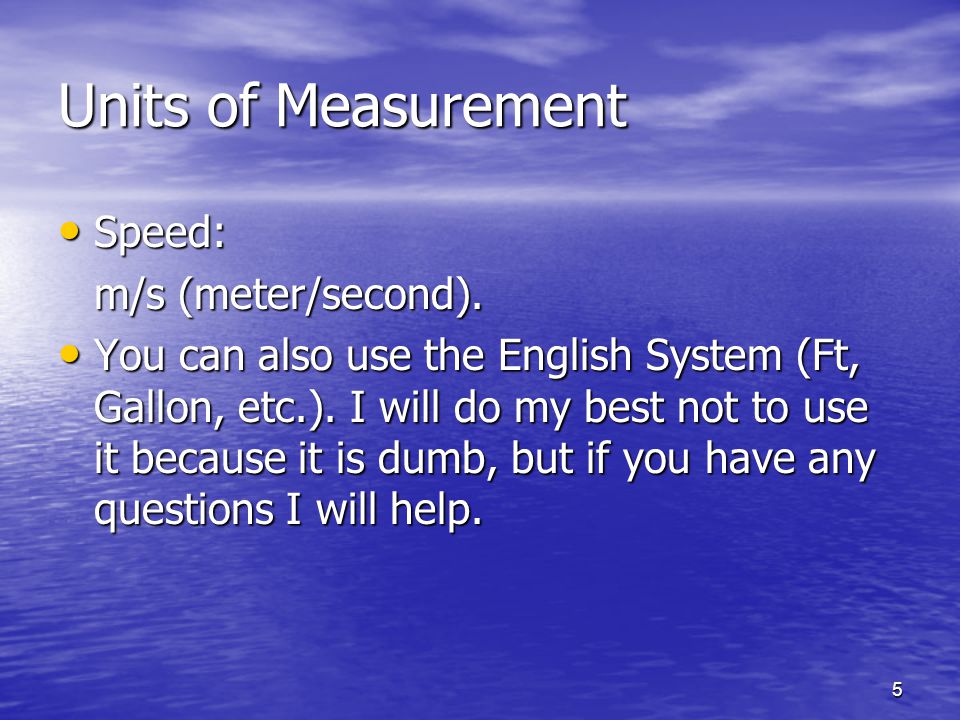 Units of Measurement

• Speed:

m/s (meter/second).

• You can also use the English System (Ft, Gallon, etc.). I will do my best not to use it because it is dumb, but if you have any questions I will help.

5